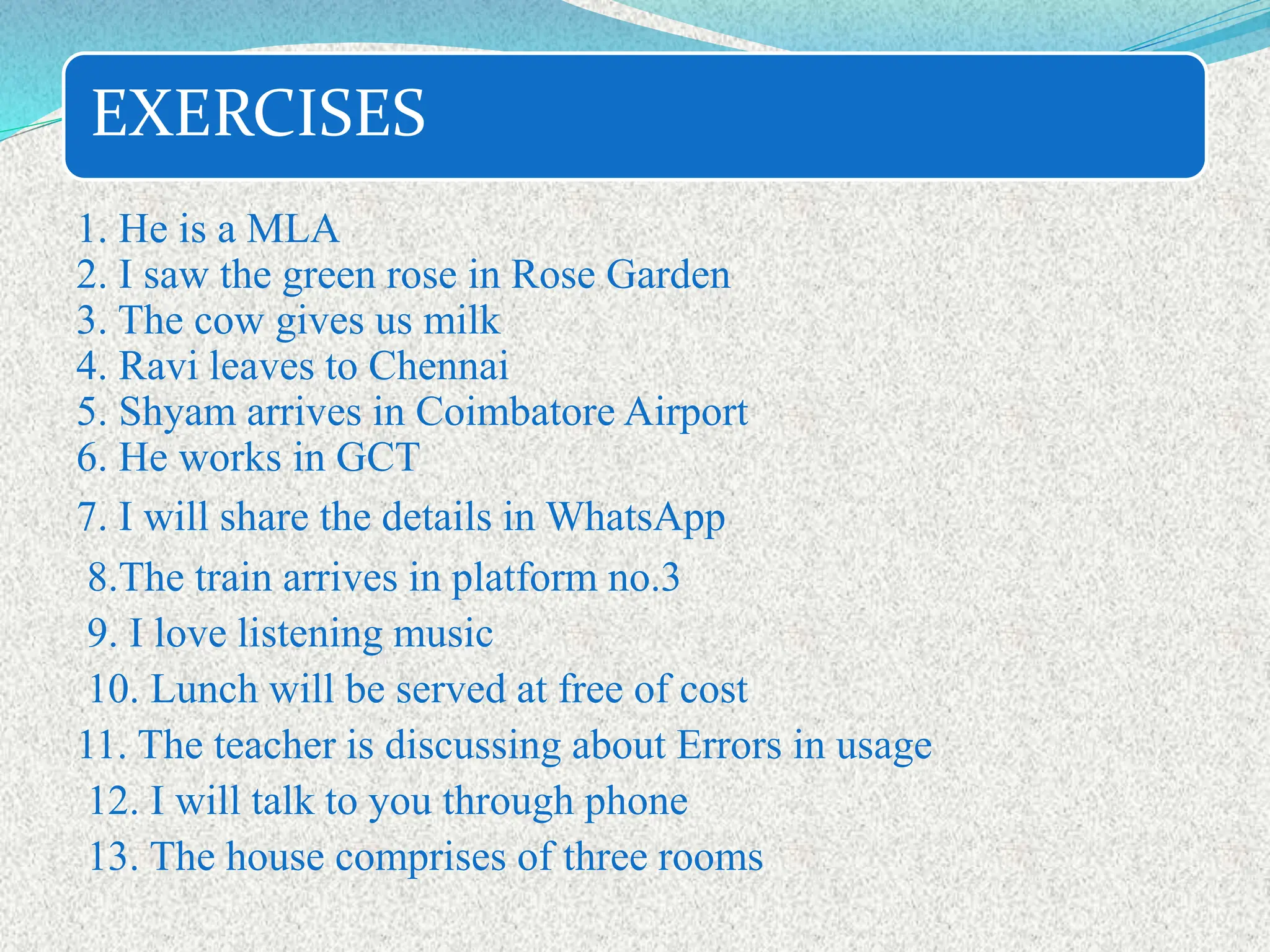 EXERCISES

1. He is a MLA
2. I saw the green rose in Rose Garden
3. The cow gives us milk
4. Ravi leaves to Chennai
5. Shyam arrives in Coimbatore Airport
6. He works in GCT
7. I will share the details in WhatsApp
8.The train arrives in platform no.3
9. I love listening music
10. Lunch will be served at free of cost
11. The teacher is discussing about Errors in usage
12. I will talk to you through phone
13. The house comprises of three rooms